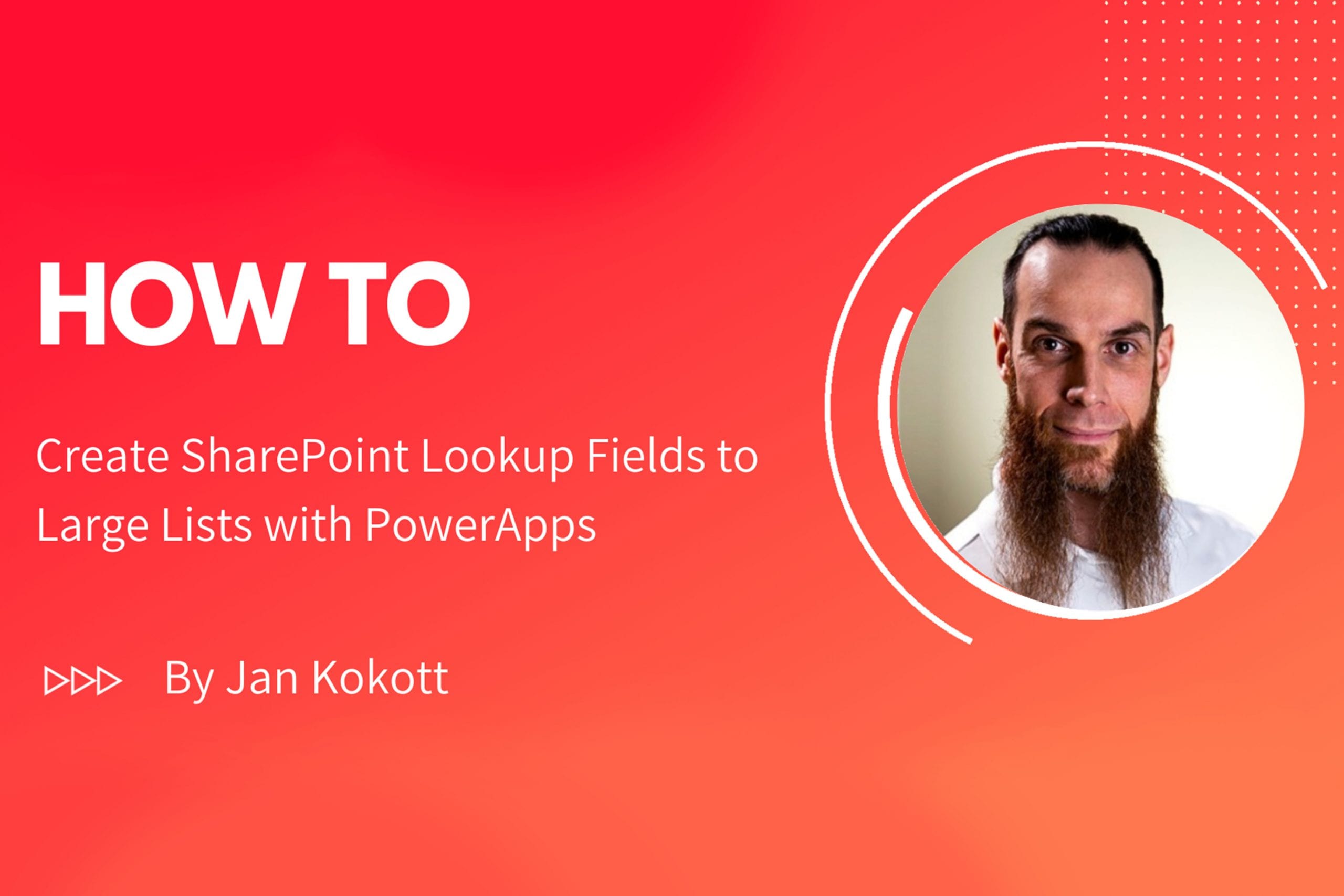 HOW TO

Create SharePoint Lookup Fields to Large Lists with PowerApps

By Jan Kokott